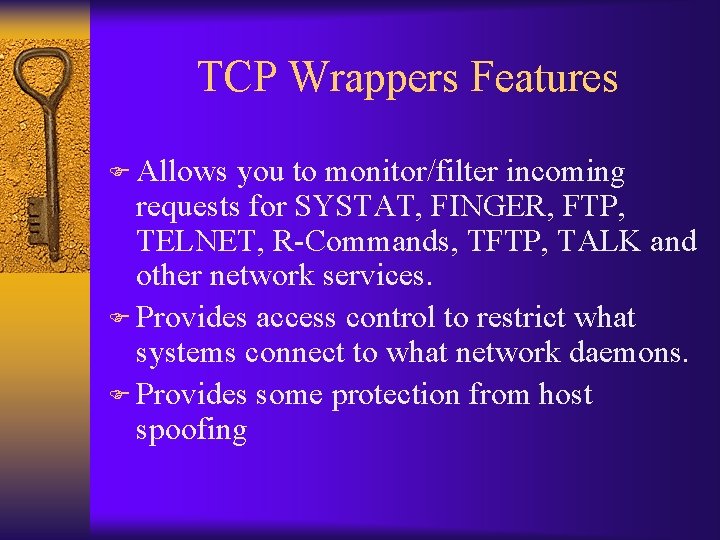 TCP Wrappers Features

Allows you to monitor/filter incoming requests for SYSTAT, FINGER, FTP, TELNET, R-Commands, TFTP, TALK and other network services.

Provides access control to restrict what systems connect to what network daemons.

Provides some protection from host spoofing